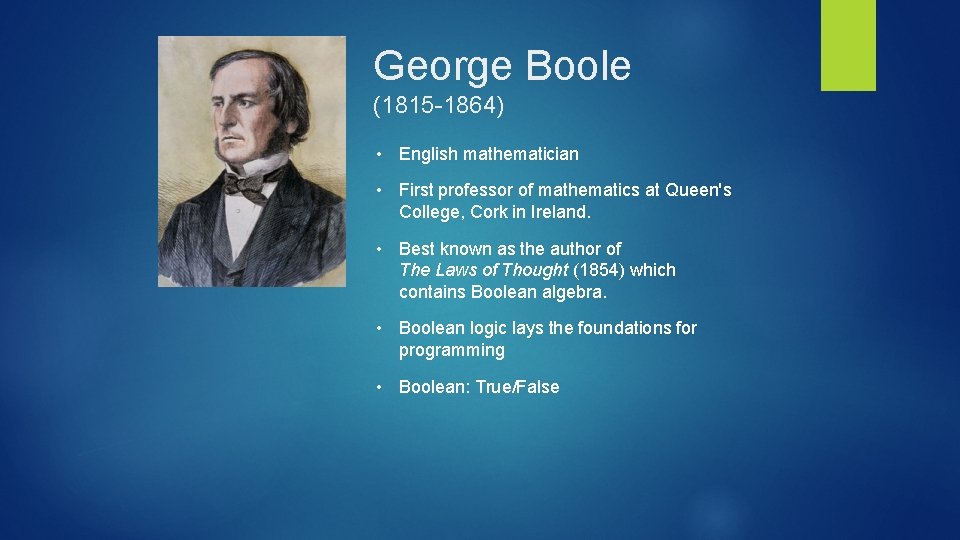 George Boole
(1815-1864)

• English mathematician

• First professor of mathematics at Queen's College, Cork in Ireland.

• Best known as the author of The Laws of Thought (1854) which contains Boolean algebra.

• Boolean logic lays the foundations for programming

• Boolean: True/False